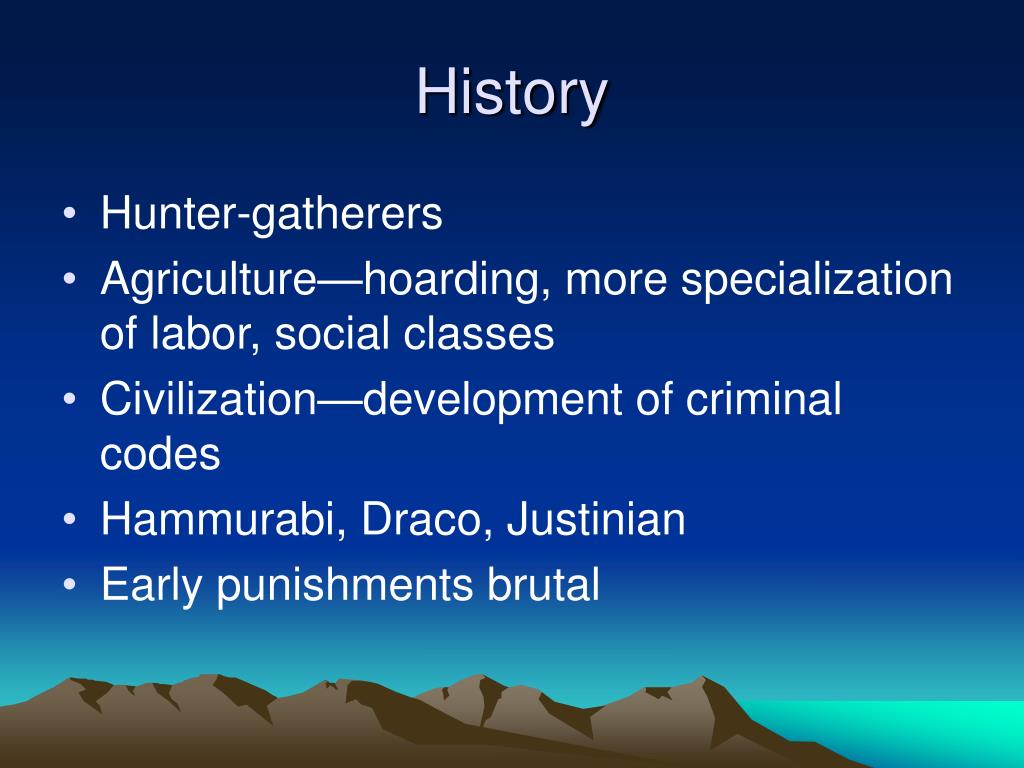 History

• Hunter-gatherers
• Agriculture—hoarding, more specialization of labor, social classes
• Civilization—development of criminal codes
• Hammurabi, Draco, Justinian
• Early punishments brutal